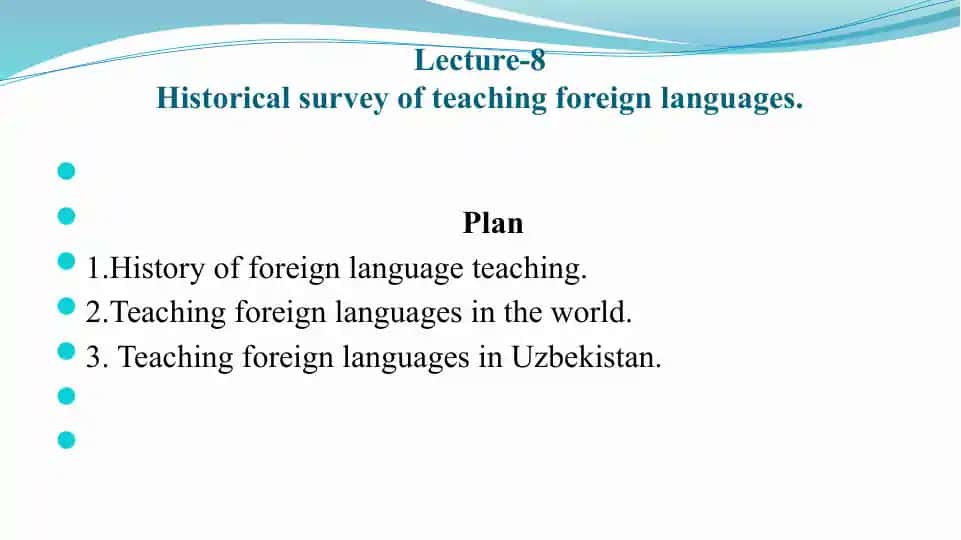 Lecture-8
Historical survey of teaching foreign languages.

Plan
1.History of foreign language teaching.
2.Teaching foreign languages in the world.
3. Teaching foreign languages in Uzbekistan.